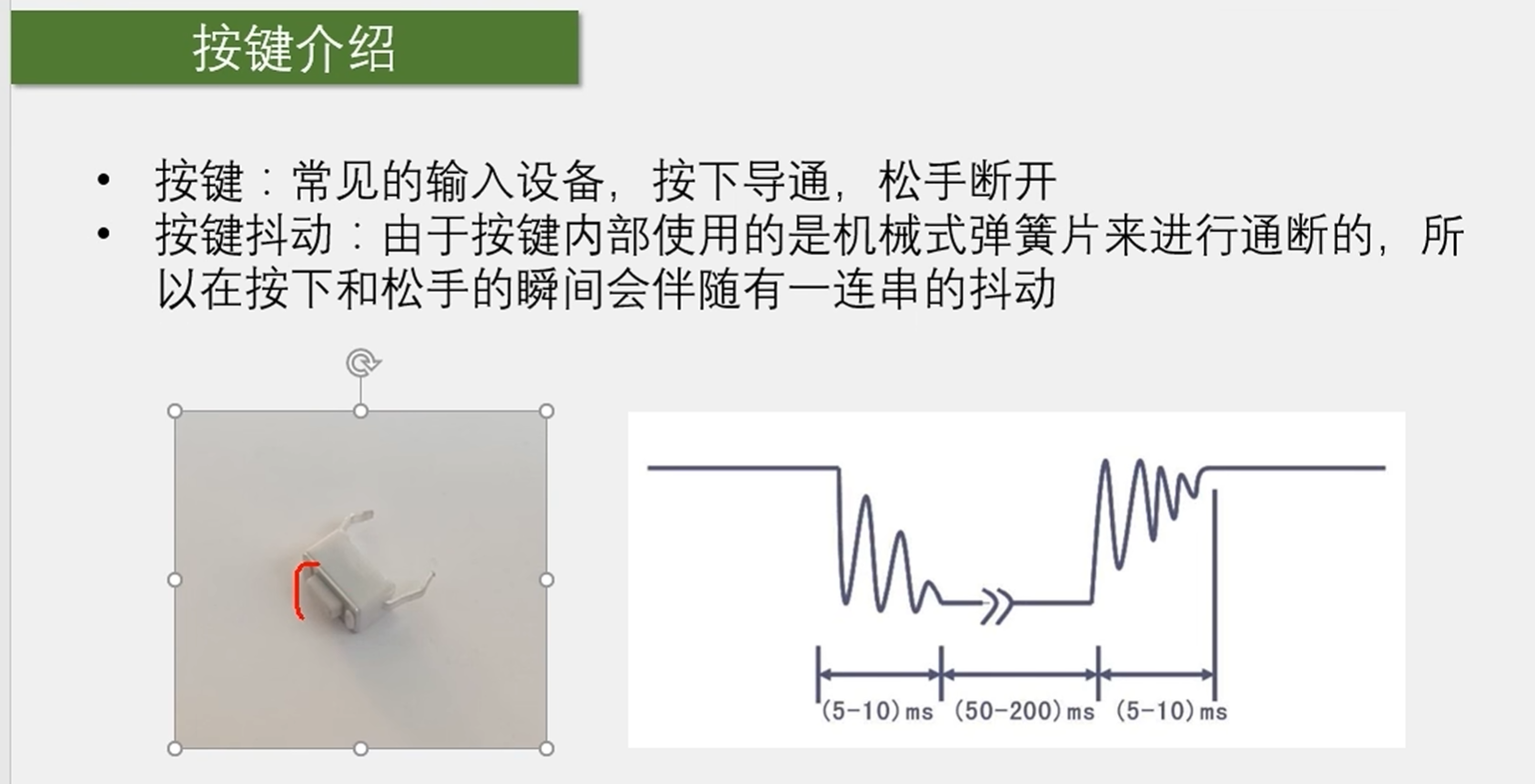 按键介绍

• 按键：常见的输入设备，按下导通，松手断开
• 按键抖动：由于按键内部使用的是机械式弹簧片来进行通断的，所以在按下和松手的瞬间会伴随有一连串的抖动

(5-10)ms (50-200)ms (5-10)ms